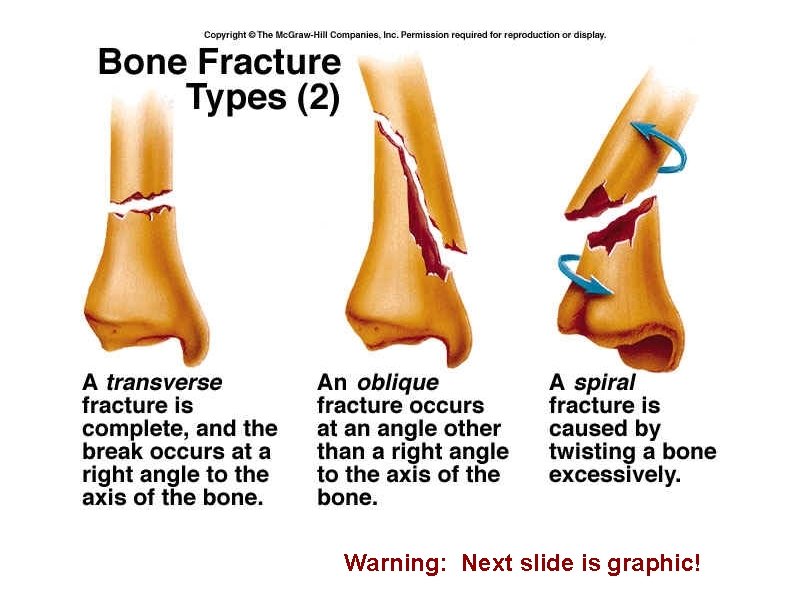 Copyright © The McGraw-Hill Companies, Inc. Permission required for reproduction or display.

Bone Fracture Types (2)

A transverse fracture is complete, and the break occurs at a right angle to the axis of the bone.

An oblique fracture occurs at an angle other than a right angle to the axis of the bone.

A spiral fracture is caused by twisting a bone excessively.

Warning: Next slide is graphic!